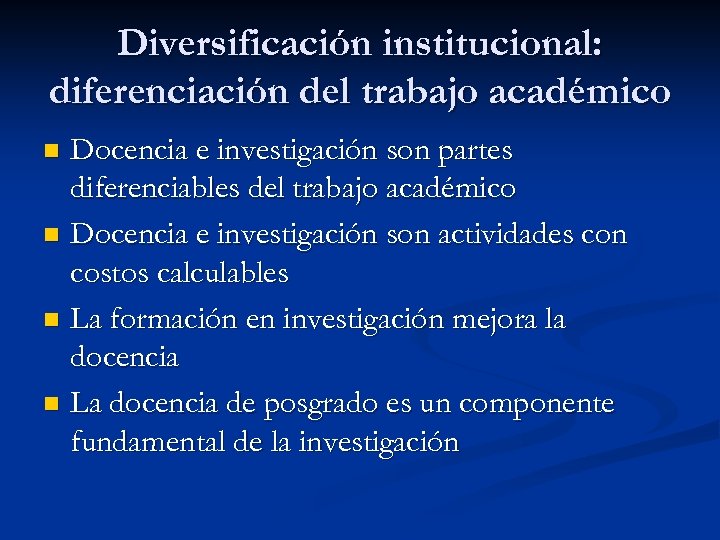 Diversificación institucional: diferenciación del trabajo académico

- Docencia e investigación son partes diferenciables del trabajo académico
- Docencia e investigación son actividades con costos calculables
- La formación en investigación mejora la docencia
- La docencia de posgrado es un componente fundamental de la investigación